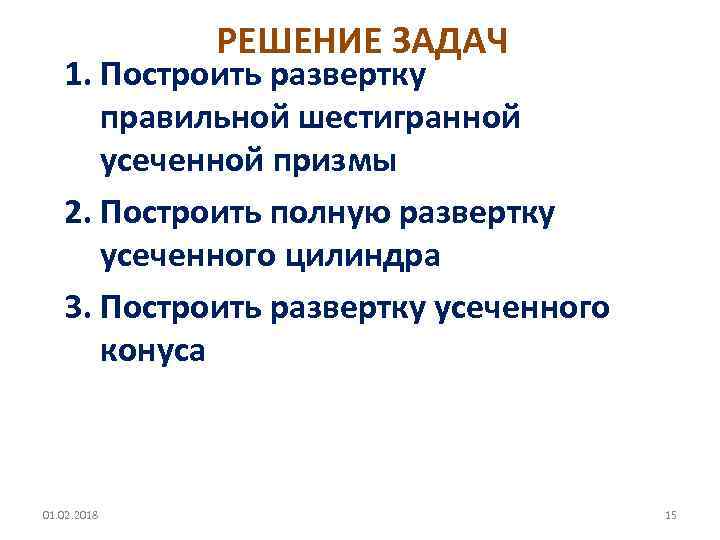 РЕШЕНИЕ ЗАДАЧ

1. Построить развертку правильной шестигранной усеченной призмы

2. Построить полную развертку усеченного цилиндра

3. Построить развертку усеченного конуса

01.02.2018

15